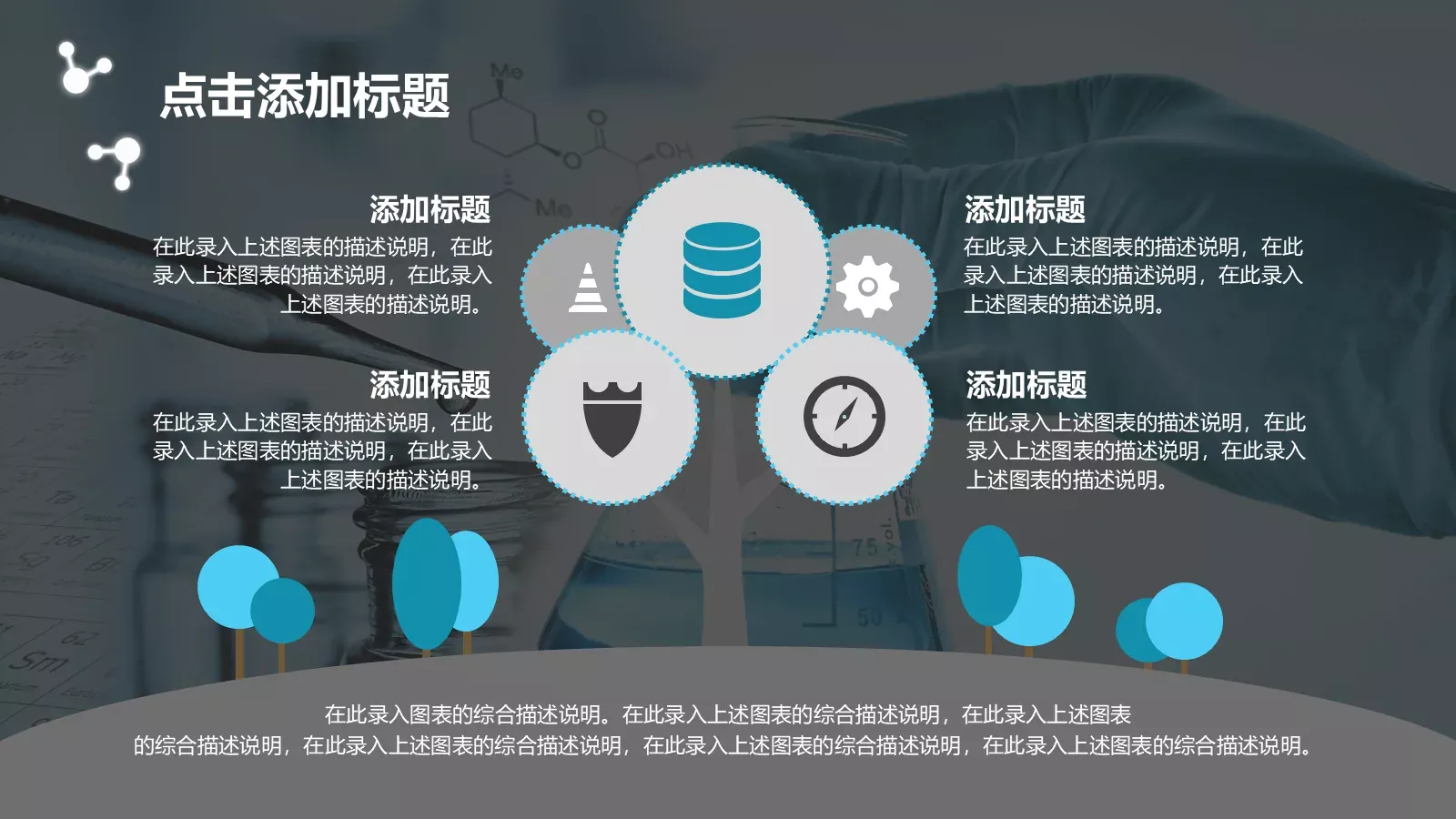 点击添加标题

添加标题
在此录入上述图表的描述说明，在此录入上述图表的描述说明，在此录入上述图表的描述说明。

添加标题
在此录入上述图表的描述说明，在此录入上述图表的描述说明，在此录入上述图表的描述说明。

添加标题
在此录入上述图表的描述说明，在此录入上述图表的描述说明，在此录入上述图表的描述说明。

添加标题
在此录入上述图表的描述说明，在此录入上述图表的描述说明，在此录入上述图表的描述说明。

在此录入图表的综合描述说明。在此录入上述图表的综合描述说明，在此录入上述图表的综合描述说明，在此录入上述图表的综合描述说明，在此录入上述图表的综合描述说明，在此录入上述图表的综合描述说明。